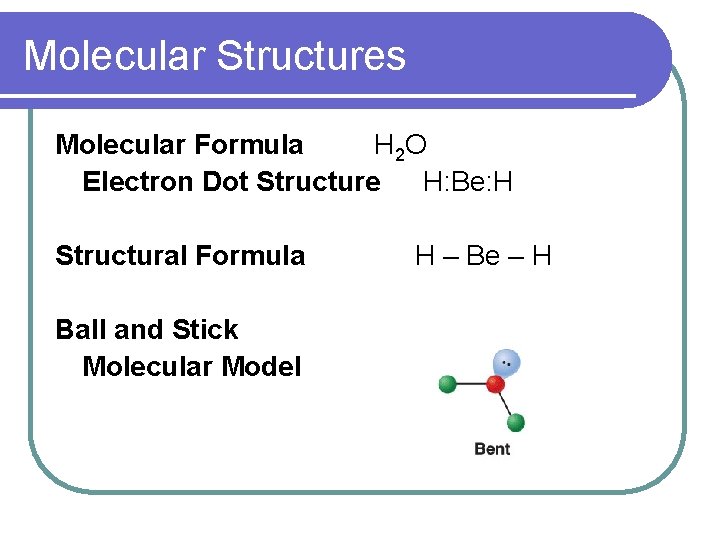 Molecular Structures

Molecular Formula $H_2O$

Electron Dot Structure H:Be:H

Structural Formula H – Be – H

Ball and Stick Molecular Model

Bent